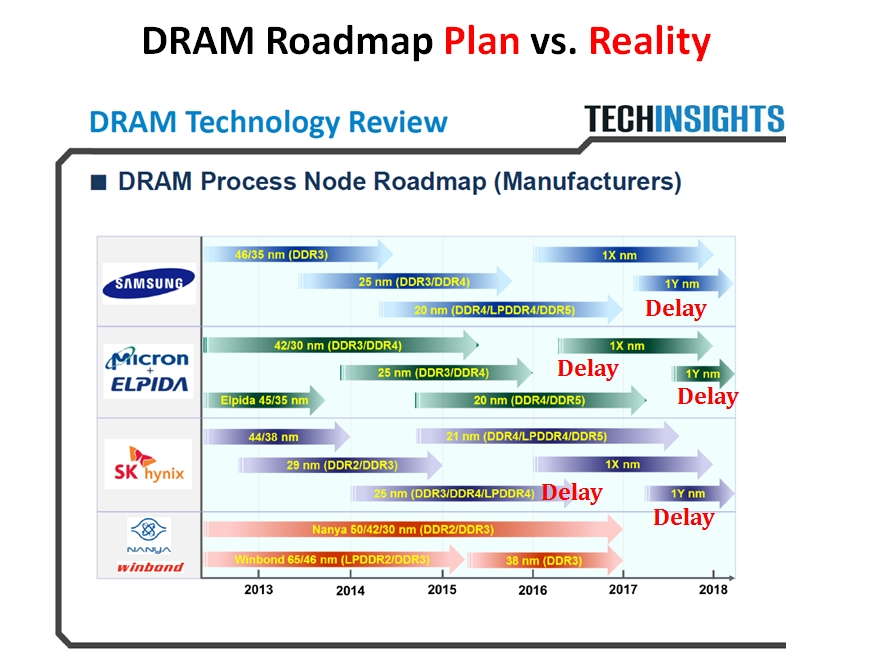 DRAM Roadmap Plan vs. Reality

DRAM Technology Review

TECHINSIGHTS

■ DRAM Process Node Roadmap (Manufacturers)

SAMSUNG

46/35 nm (DDR3)

1X nm

25 nm (DDR3/DDR4)

1Y nm

20 nm (DDR4/LPDDR4/DDR5)

Delay

Micron
+
ELPIDA

42/30 nm (DDR3/DDR4)

1X nm

25 nm (DDR3/DDR4)

Delay

1Y nm

Elpida 45/35 nm

20 nm (DDR4/DDR5)

Delay

SK hynix

44/38 nm

21 nm (DDR4/LPDDR4/DDR5)

29 nm (DDR2/DDR3)

1X nm

25 nm (DDR3/DDR4/LPDDR4)

Delay

1Y nm

Delay

NANYA

winbond

Nanya 50/42/30 nm (DDR2/DDR3)

Winbond 65/46 nm (LPDDR2/DDR3)

38 nm (DDR3)

2013 2014 2015 2016 2017 2018